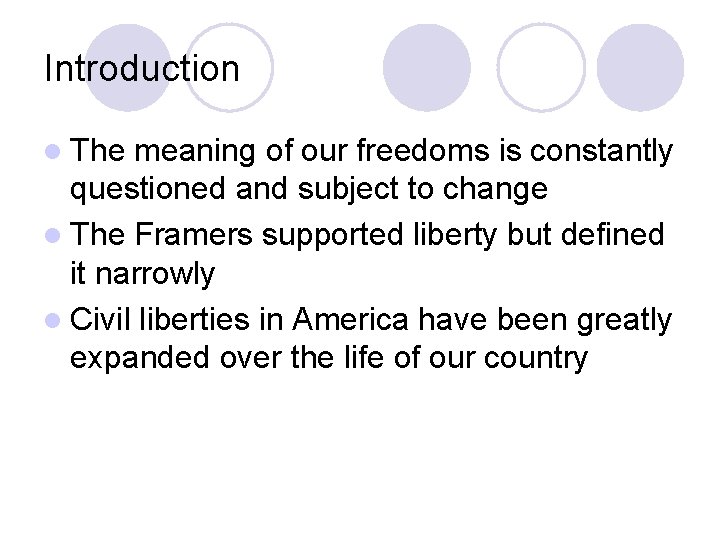 Introduction

- The meaning of our freedoms is constantly questioned and subject to change
- The Framers supported liberty but defined it narrowly
- Civil liberties in America have been greatly expanded over the life of our country